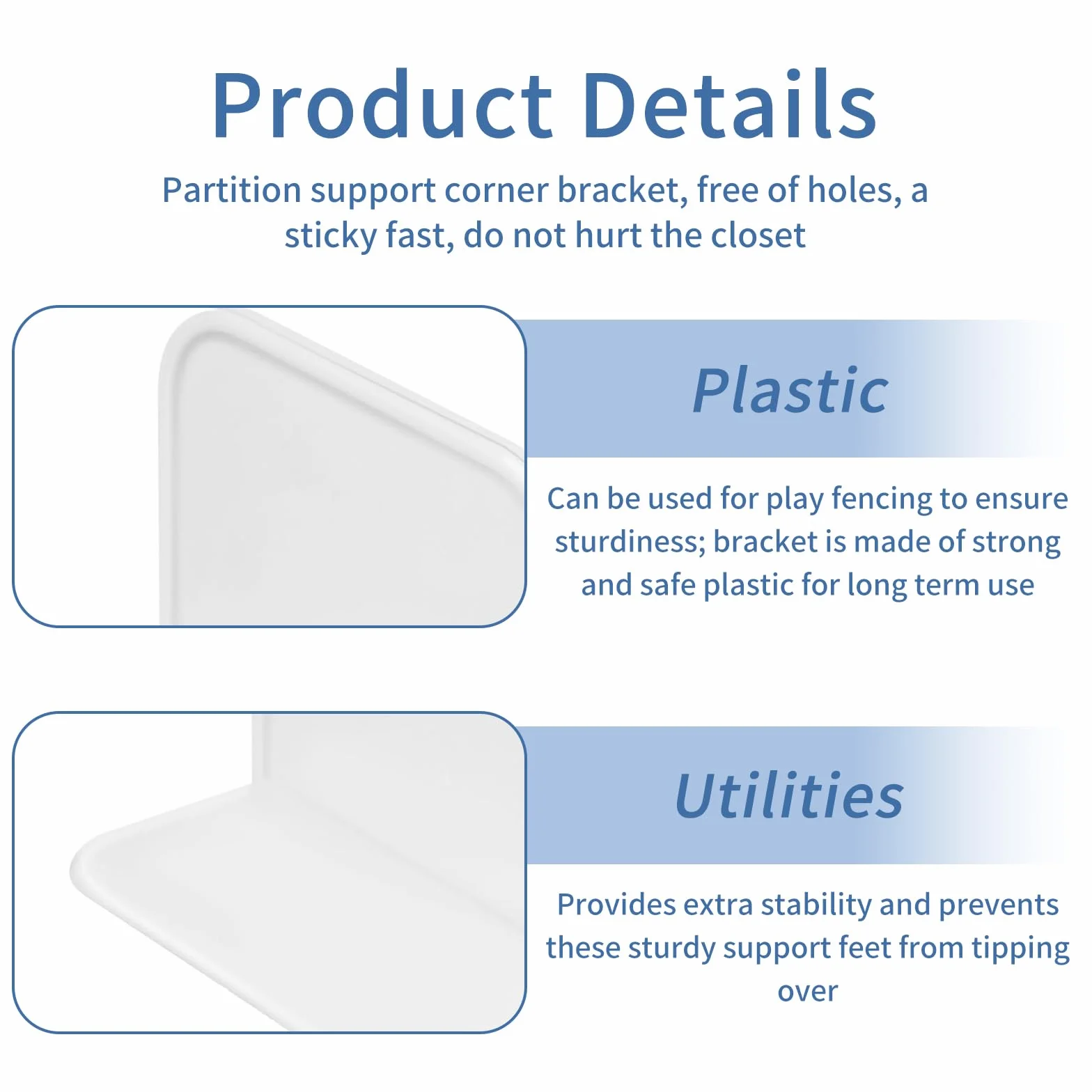 Product Details

Partition support corner bracket, free of holes, a sticky fast, do not hurt the closet

Plastic

Can be used for play fencing to ensure sturdiness; bracket is made of strong and safe plastic for long term use

Utilities

Provides extra stability and prevents these sturdy support feet from tipping over